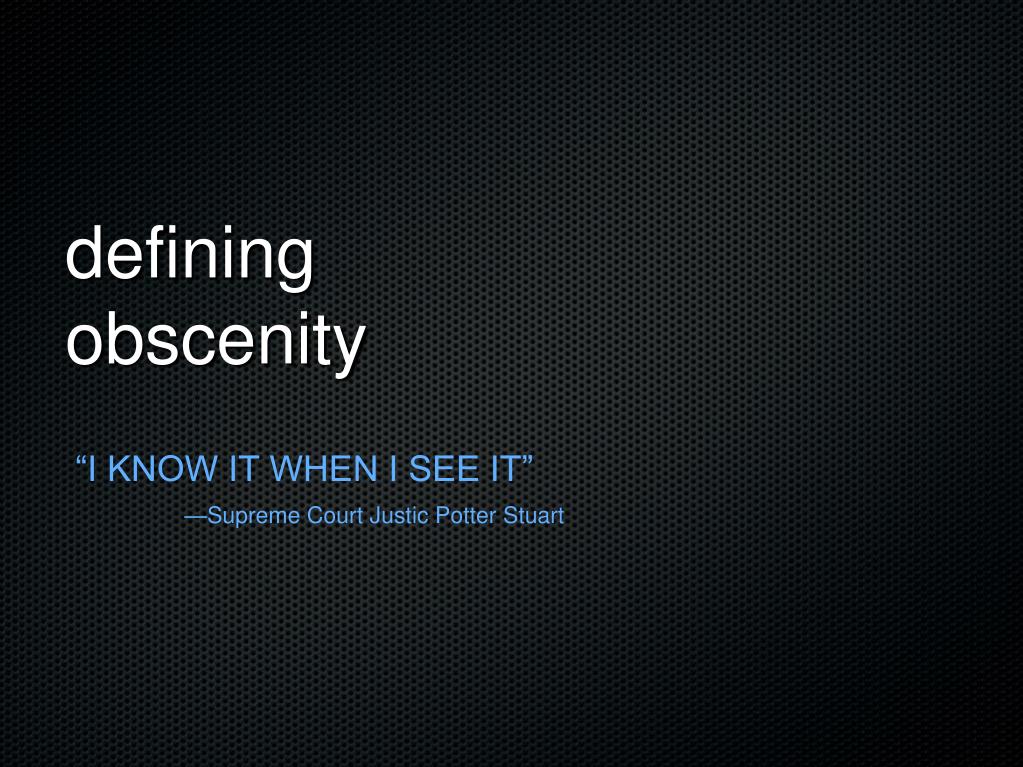 defining
obscenity

“I KNOW IT WHEN I SEE IT”

—Supreme Court Justic Potter Stuart